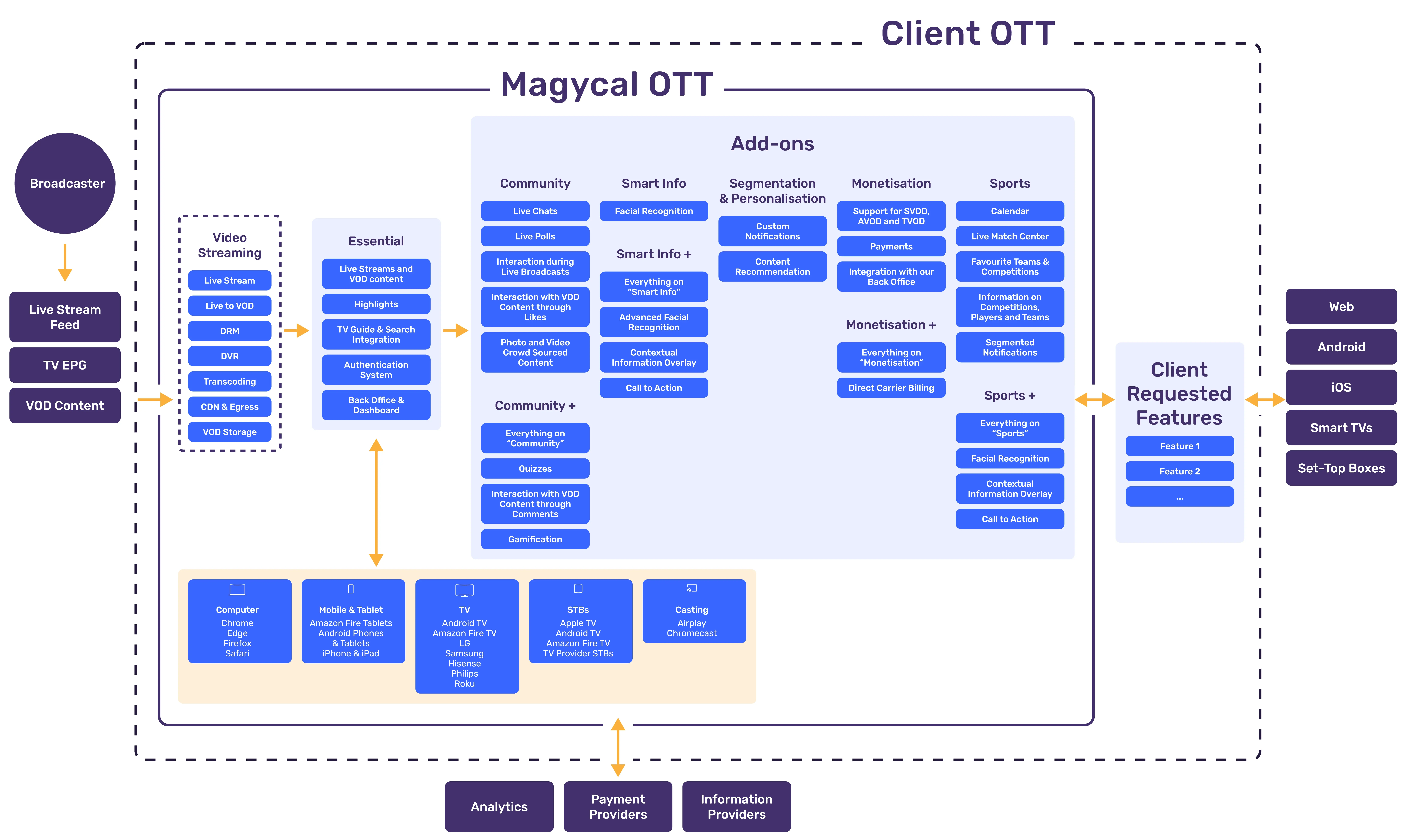 Client OTT

Magycal OTT

Broadcaster

Live Stream Feed

TV EPG

VOD Content

Video Streaming

Live Stream

Live to VOD

DRM

DVR

Transcoding

CDN & Egress

VOD Storage

Essential

Live Streams and VOD content

Highlights

TV Guide & Search Integration

Authentication System

Back Office & Dashboard

Add-ons

Community

Live Chats

Live Polls

Interaction during Live Broadcasts

Interaction with VOD Content through Likes

Photo and Video Crowd Sourced Content

Community +

Everything on "Community"

Quizzes

Interaction with VOD Content through Comments

Gamification

Smart Info

Facial Recognition

Smart Info +

Everything on "Smart Info"

Advanced Facial Recognition

Contextual Information Overlay

Call to Action

Segmentation & Personalisation

Custom Notifications

Content Recommendation

Monetisation

Support for SVOD, AVOD and TVOD

Payments

Integration with our Back Office

Monetisation +

Everything on "Monetisation"

Direct Carrier Billing

Sports

Calendar

Live Match Center

Favourite Teams & Competitions

Information on Competitions, Players and Teams

Segmented Notifications

Sports +

Everything on "Sports"

Facial Recognition

Contextual Information Overlay

Call to Action

Client Requested Features

Feature 1

Feature 2

...

Web

Android

iOS

Smart TVs

Set-Top Boxes

Computer
Chrome
Edge
Firefox
Safari

Mobile & Tablet
Amazon Fire Tablets
Android Phones & Tablets
iPhone & iPad

TV
Android TV
Amazon Fire TV
LG
Samsung
Hisense
Philips
Roku

STBs
Apple TV
Android TV
Amazon Fire TV
TV Provider STBs

Casting
Airplay
Chromecast

Analytics

Payment Providers

Information Providers